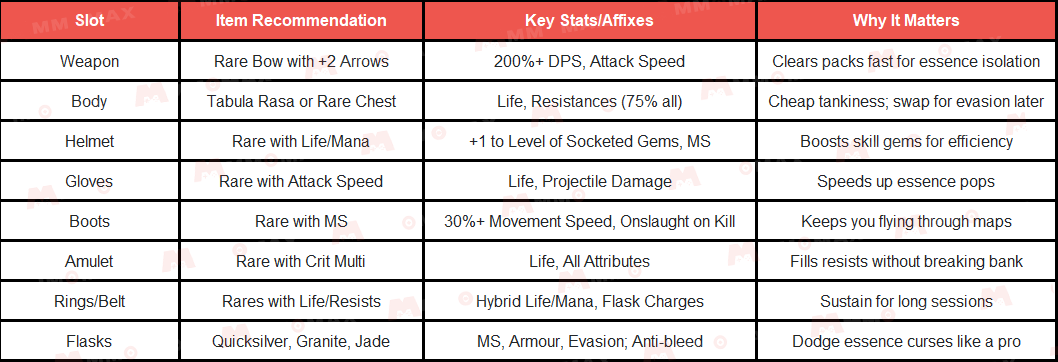 | Slot | Item Recommendation | Key Stats/Affixes | Why It Matters |
|---|---|---|---|
| Weapon | Rare Bow with +2 Arrows | 200%+ DPS, Attack Speed | Clears packs fast for essence isolation |
| Body | Tabula Rasa or Rare Chest | Life, Resistances (75% all) | Cheap tankiness; swap for evasion later |
| Helmet | Rare with Life/Mana | +1 to Level of Socketed Gems, MS | Boosts skill gems for efficiency |
| Gloves | Rare with Attack Speed | Life, Projectile Damage | Speeds up essence pops |
| Boots | Rare with MS | 30%+ Movement Speed, Onslaught on Kill | Keeps you flying through maps |
| Amulet | Rare with Crit Multi | Life, All Attributes | Fills resists without breaking bank |
| Rings/Belt | Rares with Life/Resists | Hybrid Life/Mana, Flask Charges | Sustain for long sessions |
| Flasks | Quicksilver, Granite, Jade | MS, Armour, Evasion; Anti-bleed | Dodge essence curses like a pro |